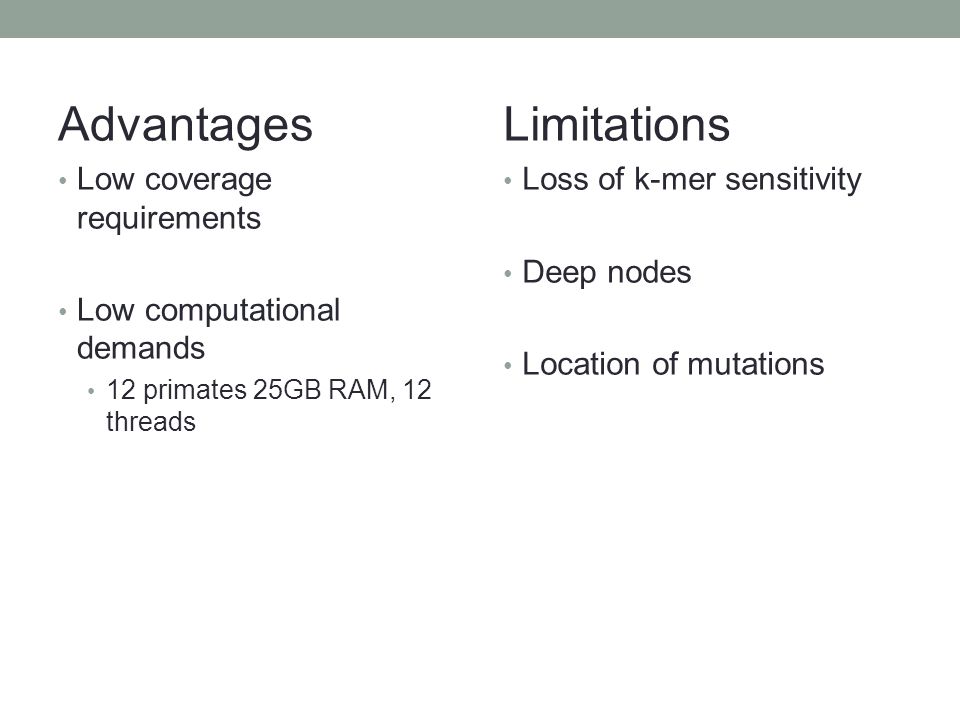 Advantages

• Low coverage requirements

• Low computational demands
  • 12 primates 25GB RAM, 12 threads

Limitations

• Loss of k-mer sensitivity

• Deep nodes

• Location of mutations